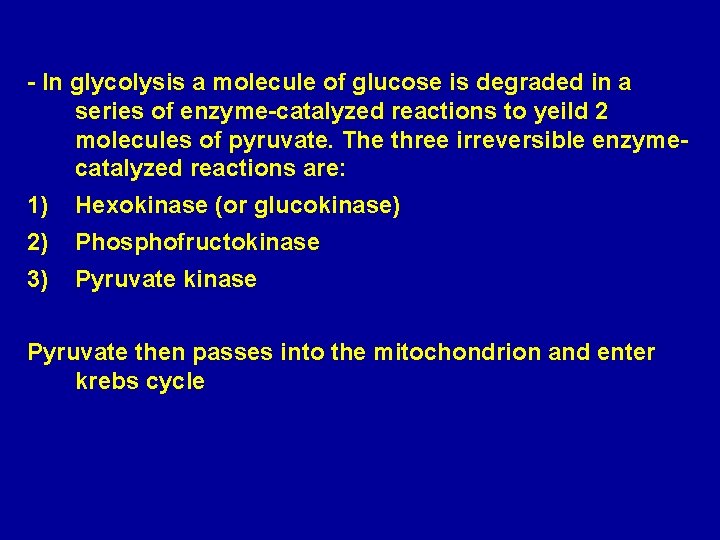 - In glycolysis a molecule of glucose is degraded in a series of enzyme-catalyzed reactions to yeild 2 molecules of pyruvate. The three irreversible enzyme-catalyzed reactions are:

1) Hexokinase (or glucokinase)

2) Phosphofructokinase

3) Pyruvate kinase

Pyruvate then passes into the mitochondrion and enter krebs cycle